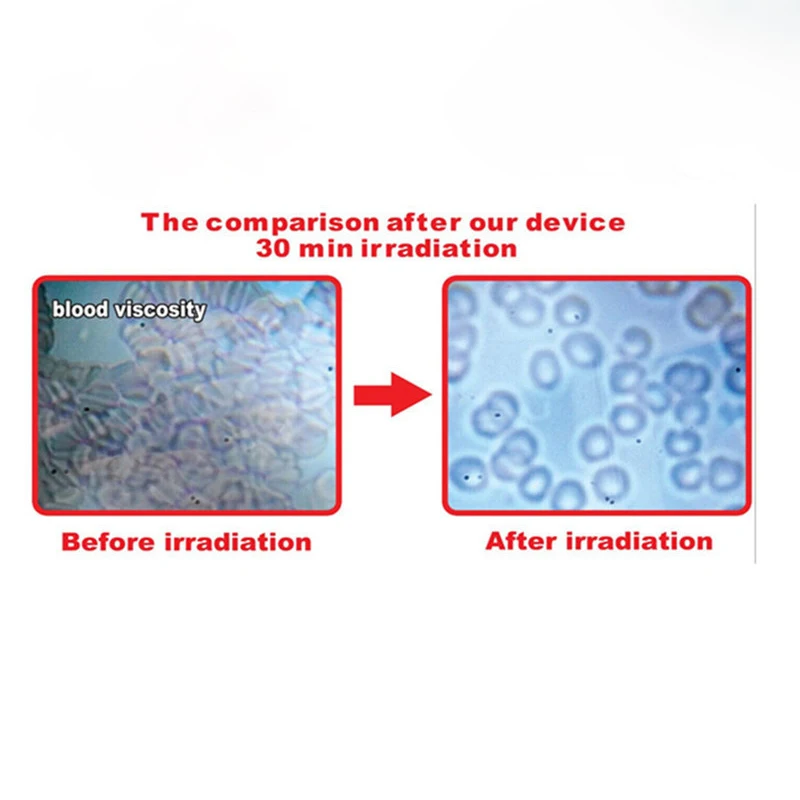 The comparison after our device
30 min irradiation

blood viscosity

Before irradiation

After irradiation